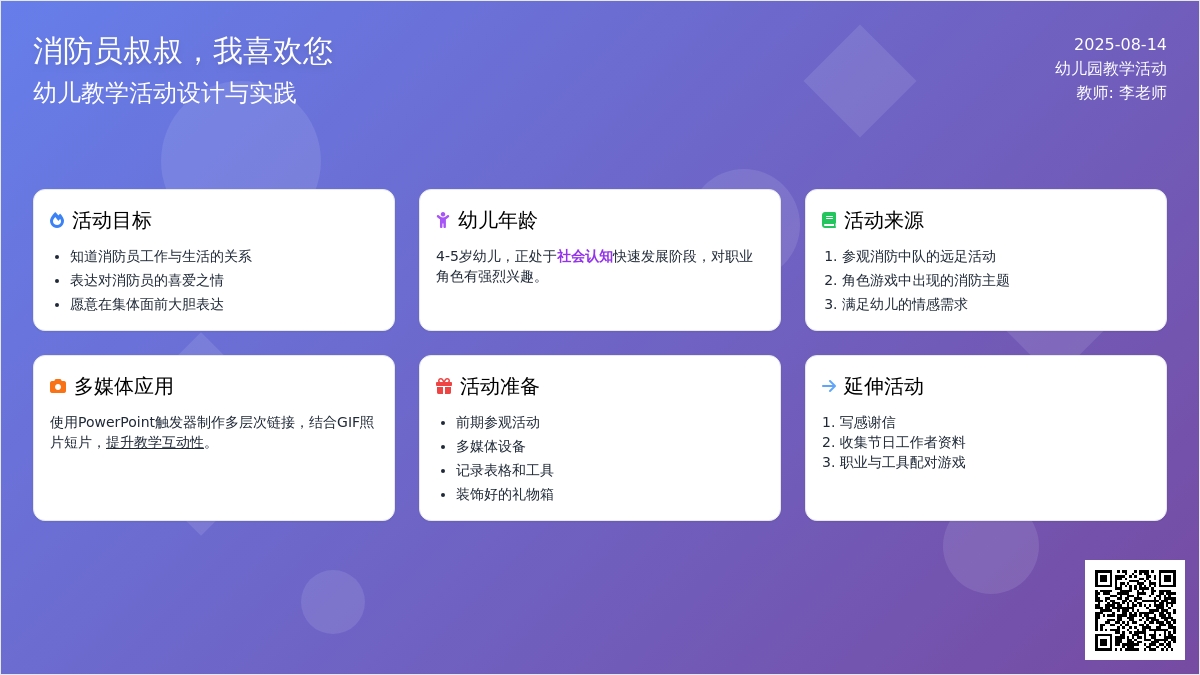 消防员叔叔，我喜欢您

幼儿教学活动设计与实践

2025-08-14
幼儿园教学活动
教师: 李老师

活动目标

- 知道消防员工作与生活的关系
- 表达对消防员的喜爱之情
- 愿意在集体面前大胆表达

幼儿年龄

4-5岁幼儿，正处于社会认知快速发展阶段，对职业角色有强烈兴趣。

活动来源

1. 参观消防中队的远足活动
2. 角色游戏中出现的消防主题
3. 满足幼儿的情感需求

多媒体应用

使用PowerPoint触发器制作多层次链接，结合GIF照片短片，提升教学互动性。

活动准备

- 前期参观活动
- 多媒体设备
- 记录表格和工具
- 装饰好的礼物箱

延伸活动

1. 写感谢信
2. 收集节日工作者资料
3. 职业与工具配对游戏